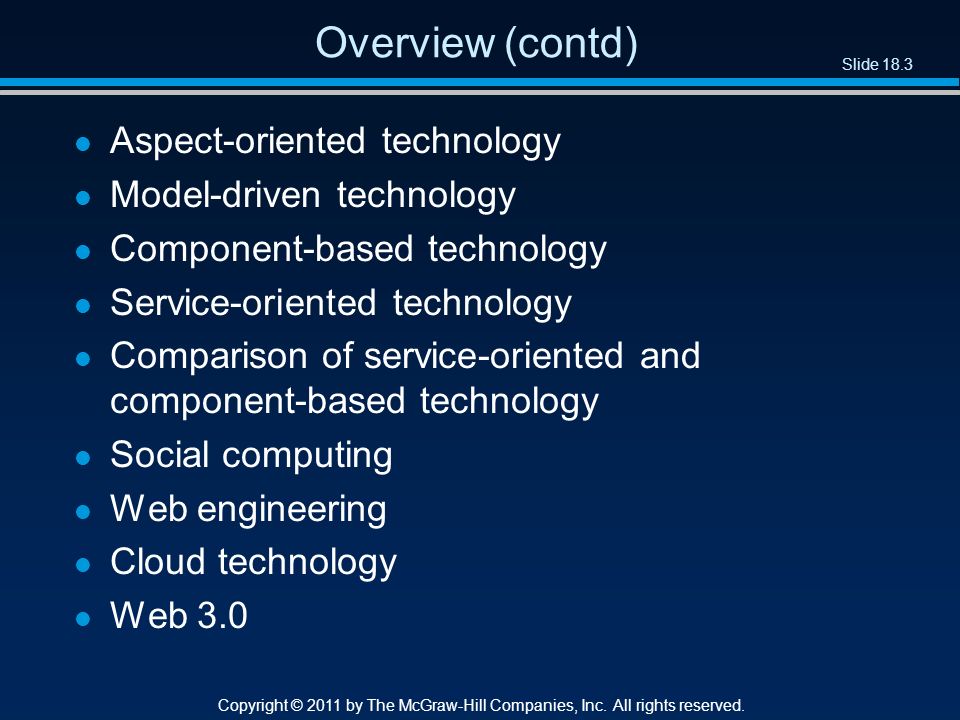 Overview (contd)

Slide 18.3

- Aspect-oriented technology
- Model-driven technology
- Component-based technology
- Service-oriented technology
- Comparison of service-oriented and component-based technology
- Social computing
- Web engineering
- Cloud technology
- Web 3.0

Copyright © 2011 by The McGraw-Hill Companies, Inc. All rights reserved.